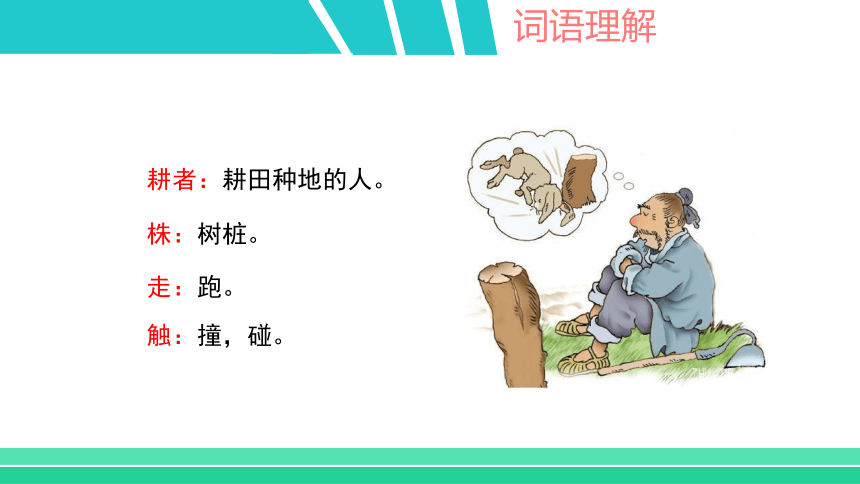 词语理解

耕者：耕田种地的人。

株：树桩。

走：跑。

触：撞，碰。